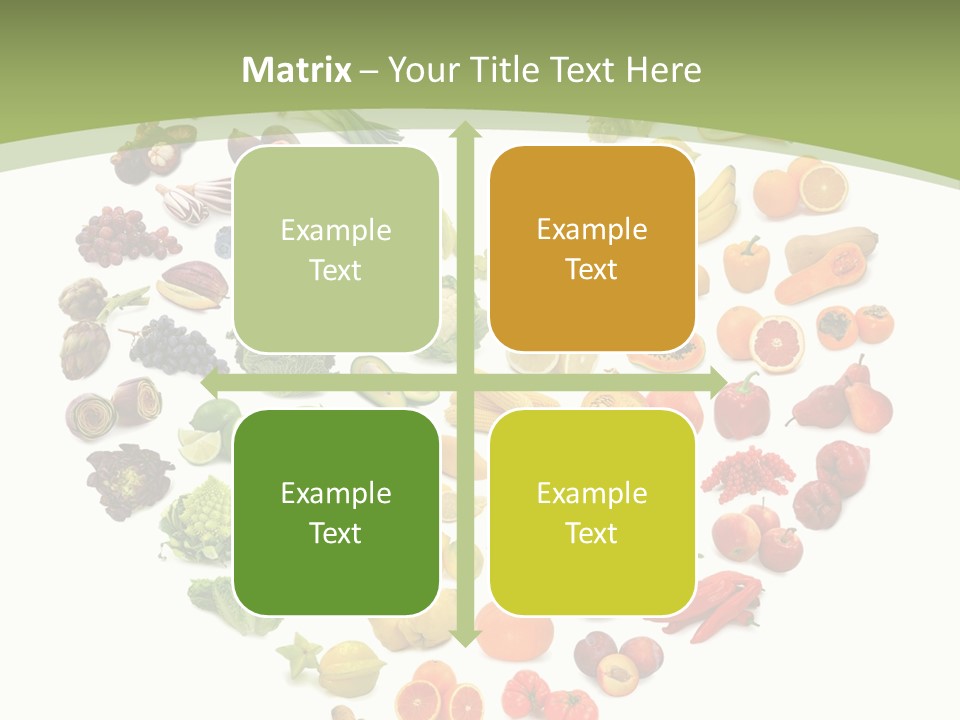 Matrix – Your Title Text Here

Example Text

Example Text

Example Text

Example Text